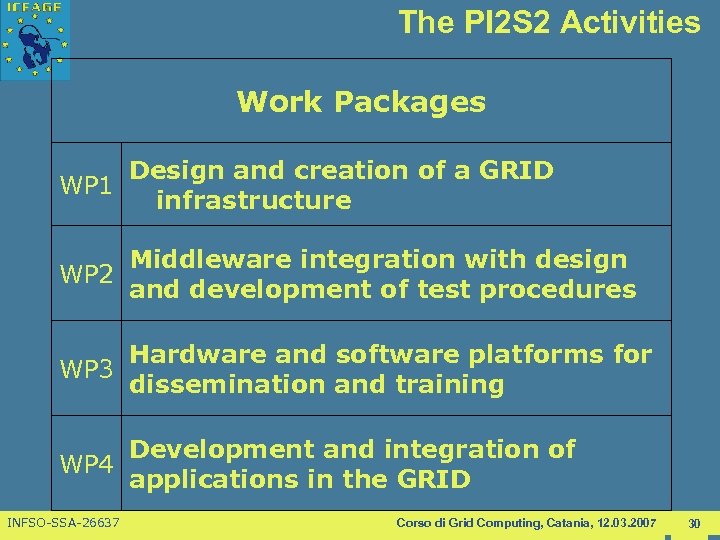 ICEAGE

The PI2S2 Activities

| Work Packages | |
|---|---|
| WP1 | Design and creation of a GRID infrastructure |
| WP2 | Middleware integration with design and development of test procedures |
| WP3 | Hardware and software platforms for dissemination and training |
| WP4 | Development and integration of applications in the GRID |

INFSO-SSA-26637

Corso di Grid Computing, Catania, 12.03.2007

30